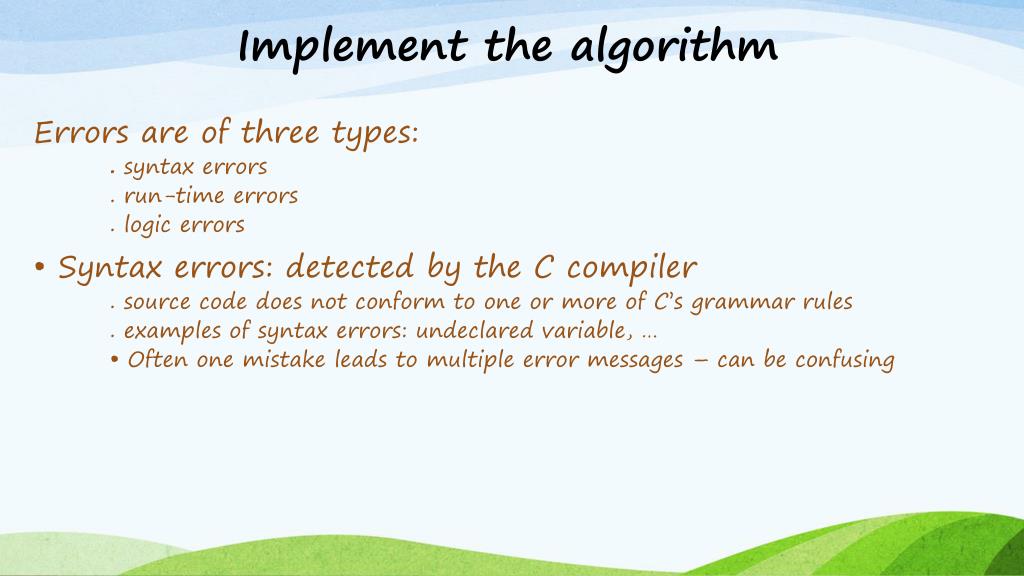 Implement the algorithm

Errors are of three types:
. syntax errors
. run-time errors
. logic errors

• Syntax errors: detected by the C compiler
. source code does not conform to one or more of C's grammar rules
. examples of syntax errors: undeclared variable, …
• Often one mistake leads to multiple error messages – can be confusing